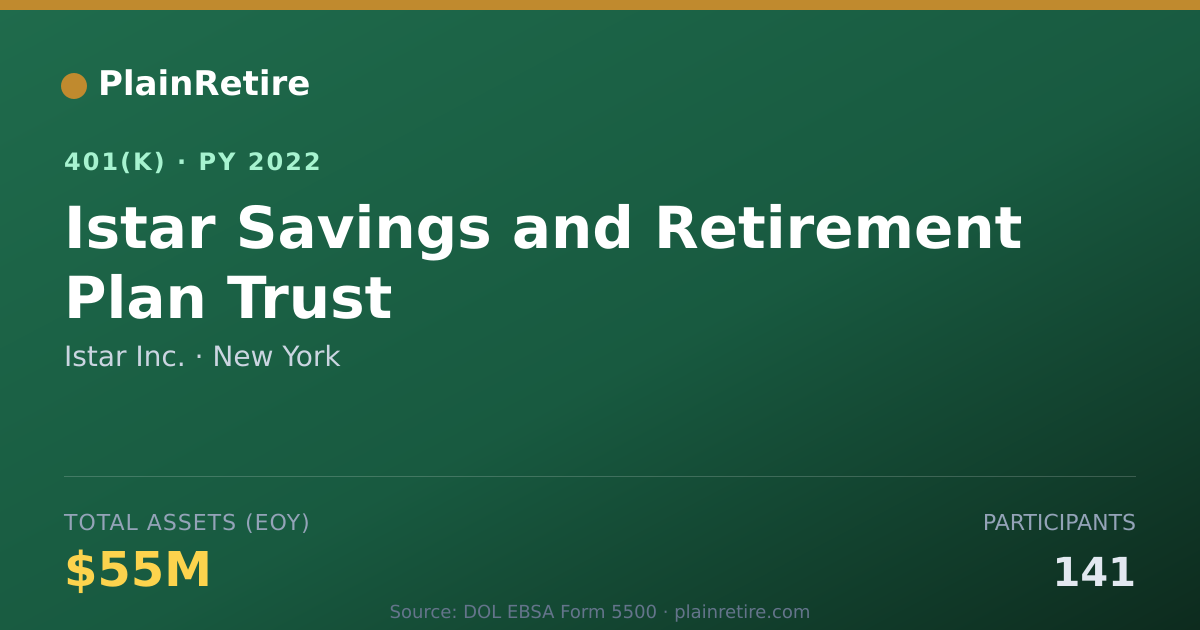 PlainRetire

401(K) · PY 2022

Istar Savings and Retirement Plan Trust

Istar Inc. · New York

TOTAL ASSETS (EOY)

$55M

PARTICIPANTS

141

Source: DOL EBSA Form 5500 · plainretire.com